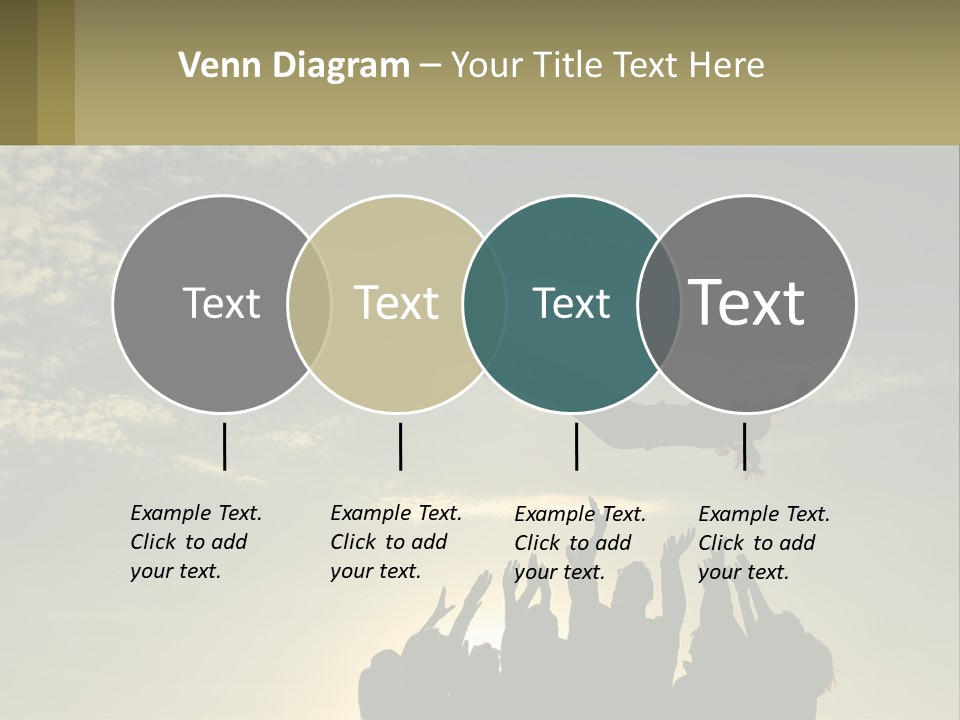 Venn Diagram – Your Title Text Here

Text

Text

Text

Text

Example Text. Click to add your text.

Example Text. Click to add your text.

Example Text. Click to add your text.

Example Text. Click to add your text.